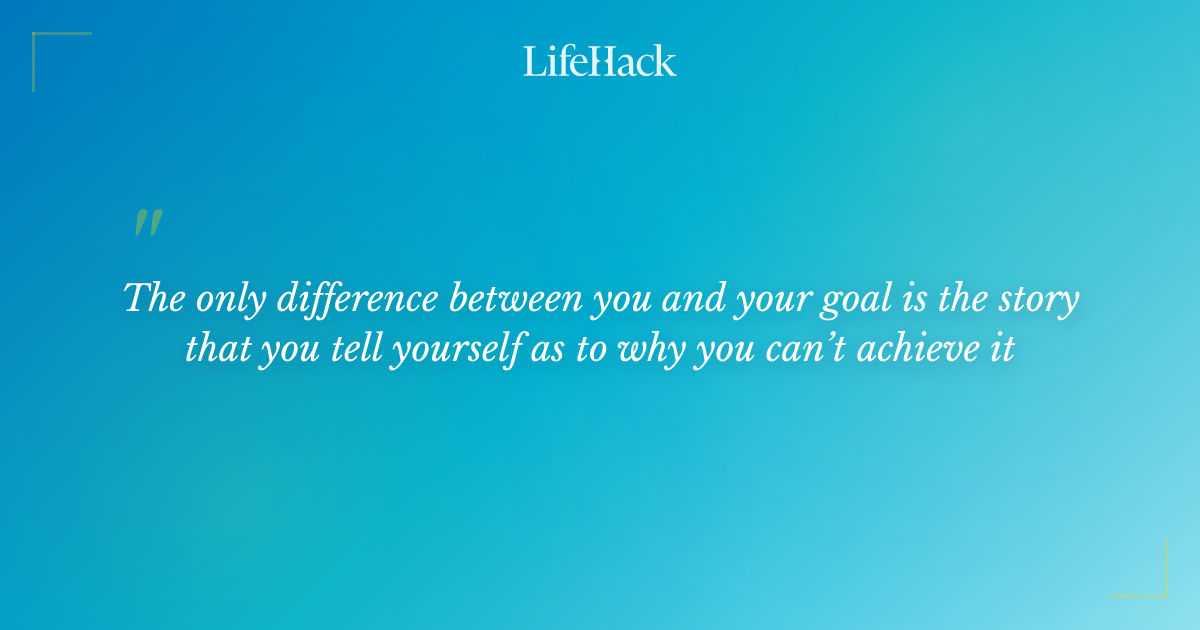 LifeHack

"

The only difference between you and your goal is the story that you tell yourself as to why you can't achieve it